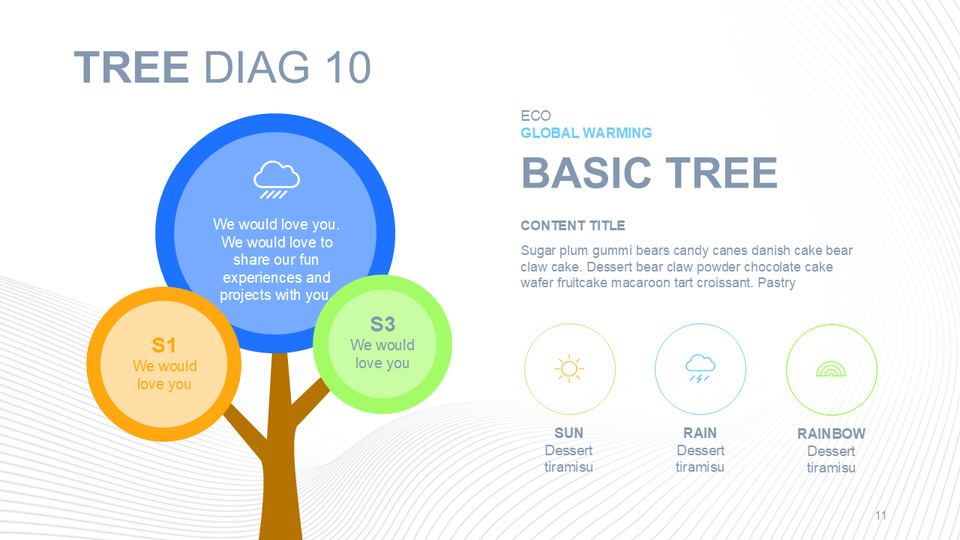 TREE DIAG 10

We would love you. We would love to share our fun experiences and projects with you.

S1
We would love you

S3
We would love you

ECO
GLOBAL WARMING

BASIC TREE

CONTENT TITLE

Sugar plum gummi bears candy canes danish cake bear claw cake. Dessert bear claw powder chocolate cake wafer fruitcake macaroon tart croissant. Pastry

SUN
Dessert tiramisu

RAIN
Dessert tiramisu

RAINBOW
Dessert tiramisu

11